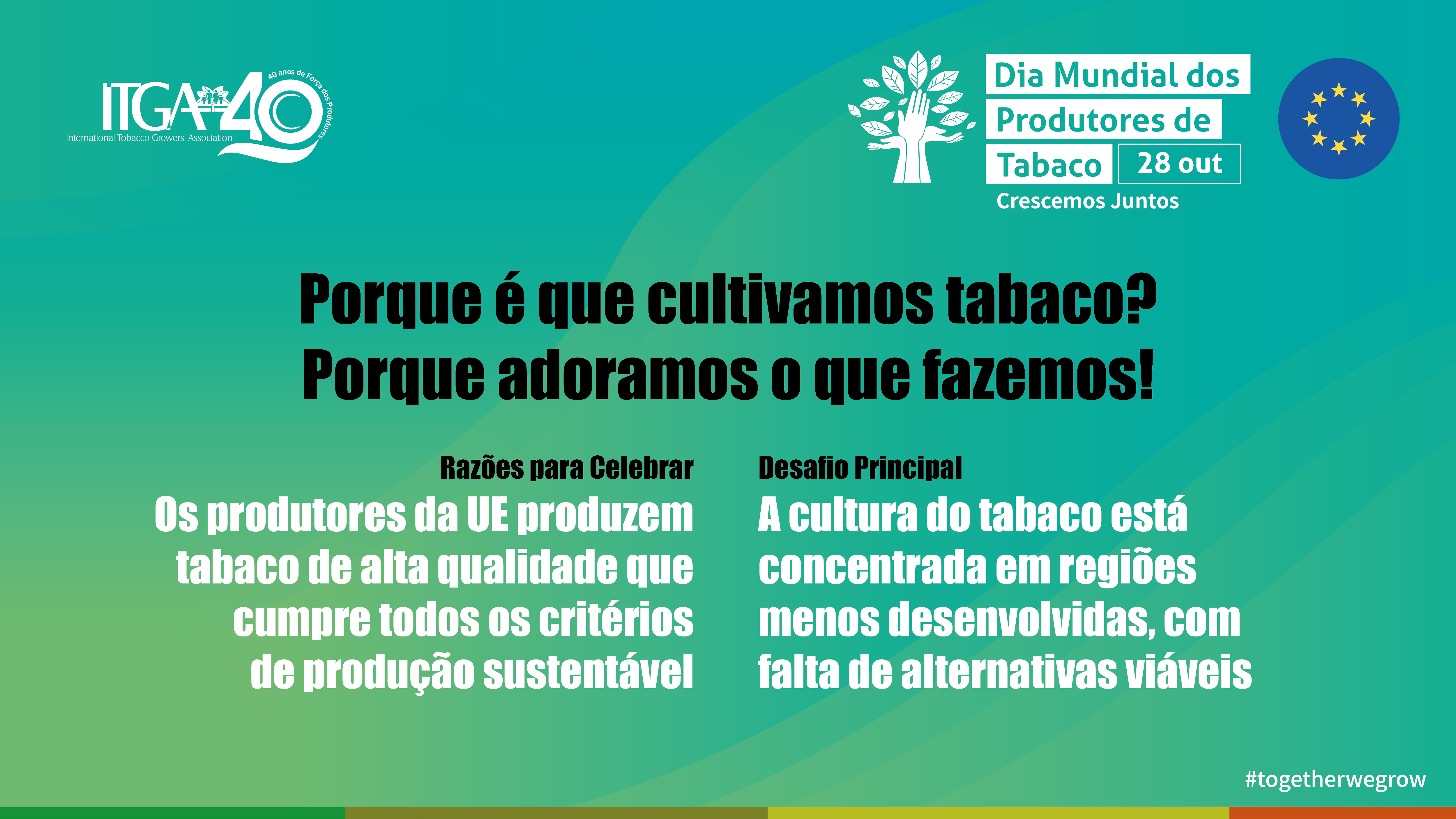 ITGA 40
40 anos de Força dos Produtores
International Tobacco Growers' Association

Dia Mundial dos Produtores de Tabaco 28 out
Crescemos Juntos

Porque é que cultivamos tabaco?
Porque adoramos o que fazemos!

Razões para Celebrar
Os produtores da UE produzem tabaco de alta qualidade que cumpre todos os critérios de produção sustentável

Desafio Principal
A cultura do tabaco está concentrada em regiões menos desenvolvidas, com falta de alternativas viáveis

#togetherwegrow